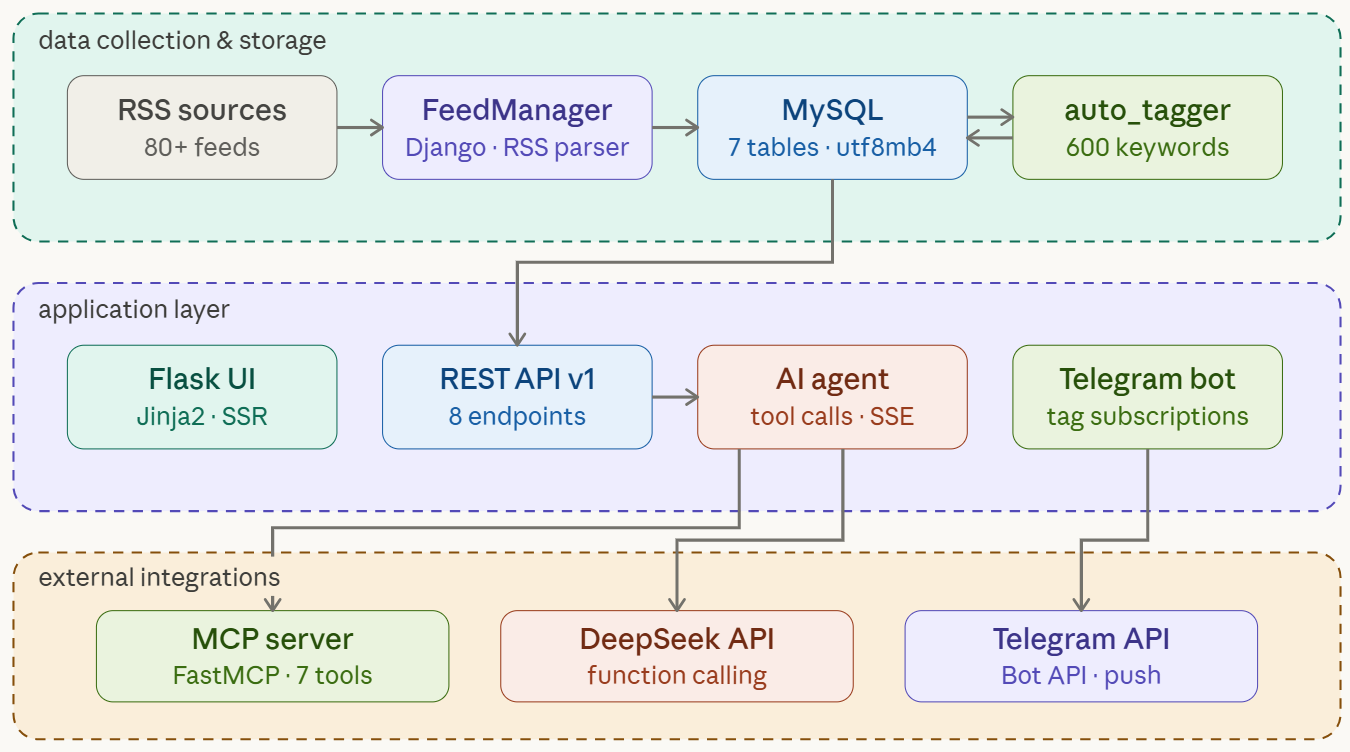 data collection & storage

RSS sources
80+ feeds

FeedManager
Django · RSS parser

MySQL
7 tables · utf8mb4

auto_tagger
600 keywords

application layer

Flask UI
Jinja2 · SSR

REST API v1
8 endpoints

AI agent
tool calls · SSE

Telegram bot
tag subscriptions

external integrations

MCP server
FastMCP · 7 tools

DeepSeek API
function calling

Telegram API
Bot API · push